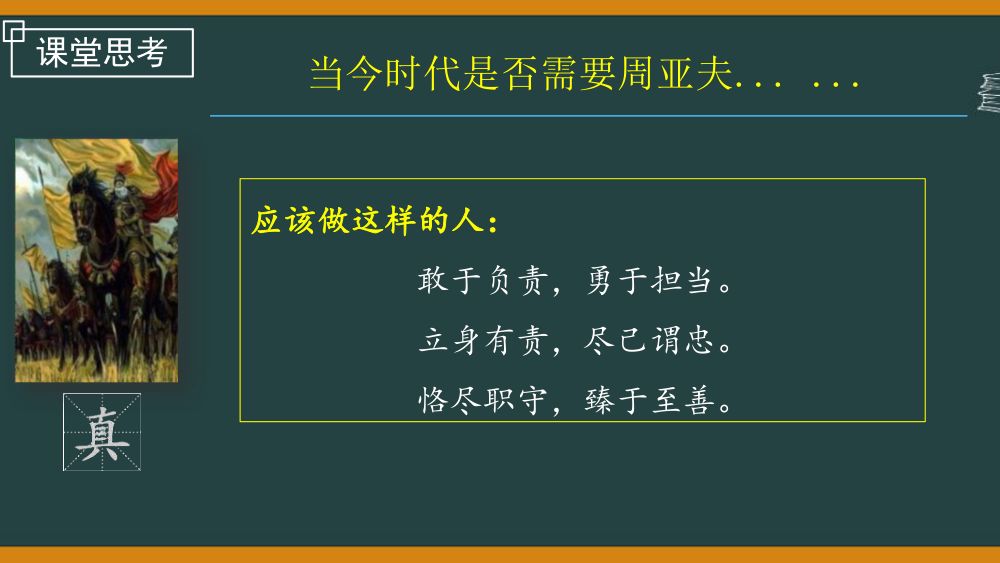 课堂思考

当今时代是否需要周亚夫... ...

应该做这样的人：

敢于负责，勇于担当。

立身有责，尽己谓忠。

恪尽职守，臻于至善。

真